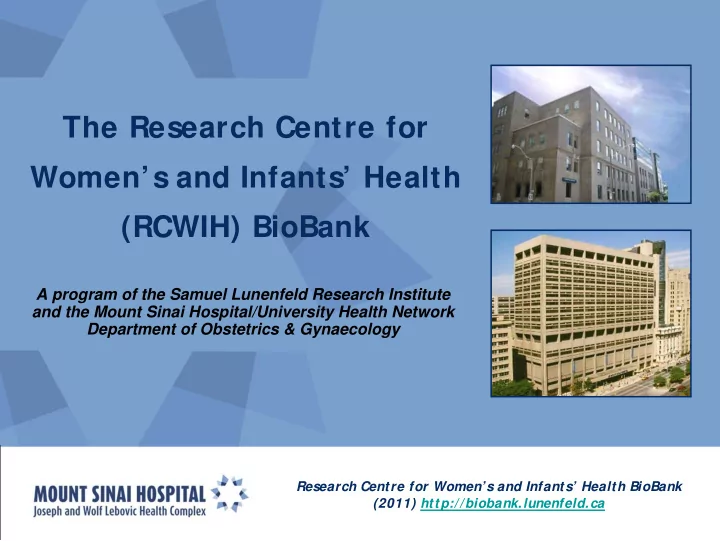 The Research Centre for Women's and Infants' Health (RCWIH) BioBank

A program of the Samuel Lunenfeld Research Institute and the Mount Sinai Hospital/University Health Network Department of Obstetrics & Gynaecology

MOUNT SINAI HOSPITAL
Joseph and Wolf Lebovic Health Complex

Research Centre for Women's and Infants' Health BioBank (2011) http://biobank.lunenfeld.ca